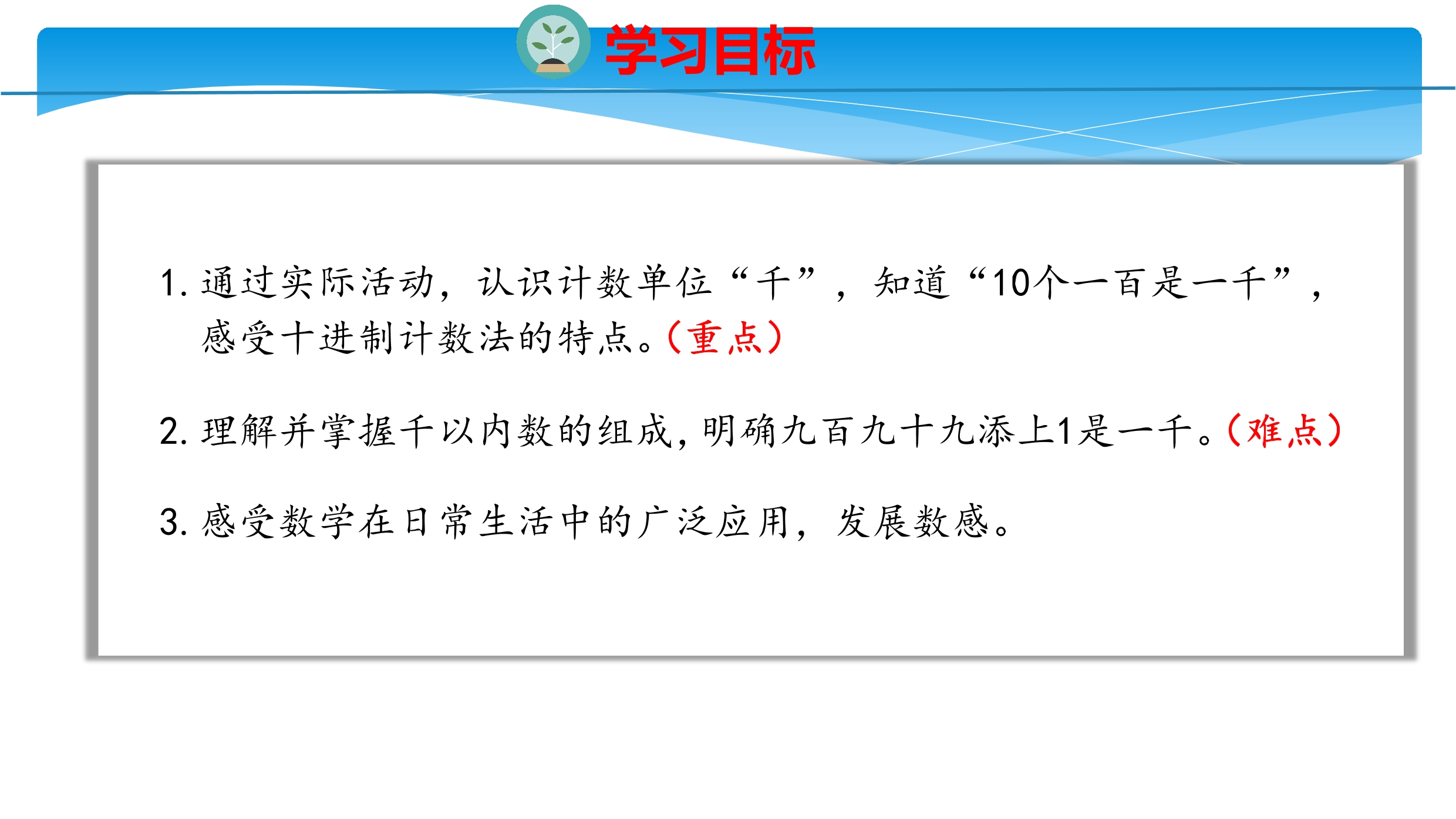 学习目标

1. 通过实际活动，认识计数单位“千”，知道“10个一百是一千”，感受十进制计数法的特点。（重点）

2. 理解并掌握千以内数的组成，明确九百九十九添上1是一千。（难点）

3. 感受数学在日常生活中的广泛应用，发展数感。